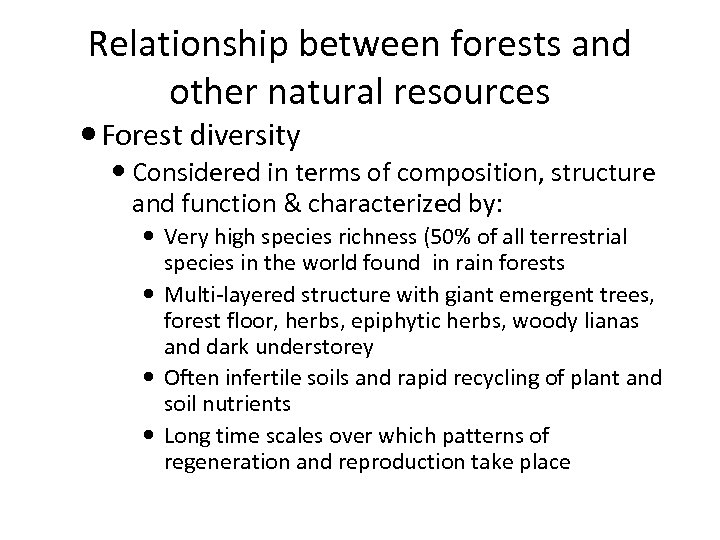 Relationship between forests and other natural resources

• Forest diversity
  • Considered in terms of composition, structure and function & characterized by:
    • Very high species richness (50% of all terrestrial species in the world found in rain forests
    • Multi-layered structure with giant emergent trees, forest floor, herbs, epiphytic herbs, woody lianas and dark understorey
    • Often infertile soils and rapid recycling of plant and soil nutrients
    • Long time scales over which patterns of regeneration and reproduction take place